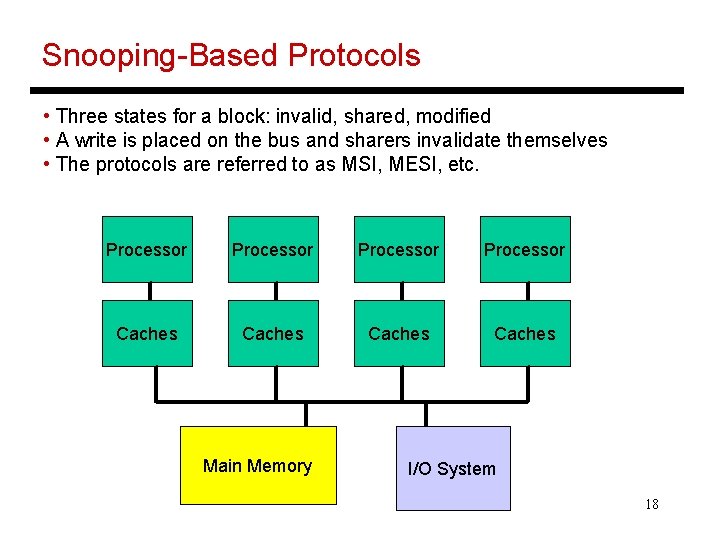 Snooping-Based Protocols

• Three states for a block: invalid, shared, modified
• A write is placed on the bus and sharers invalidate themselves
• The protocols are referred to as MSI, MESI, etc.

Processor
Processor
Processor
Processor

Caches
Caches
Caches
Caches

Main Memory
I/O System

18